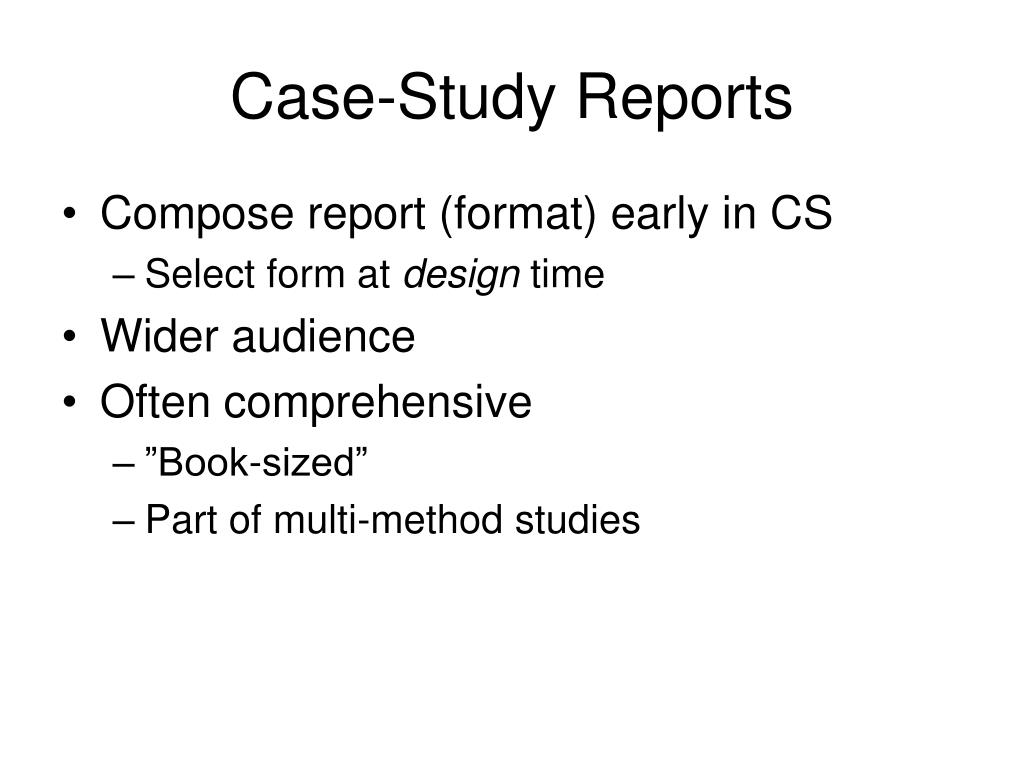 Case-Study Reports

• Compose report (format) early in CS
– Select form at design time
• Wider audience
• Often comprehensive
– ”Book-sized”
– Part of multi-method studies